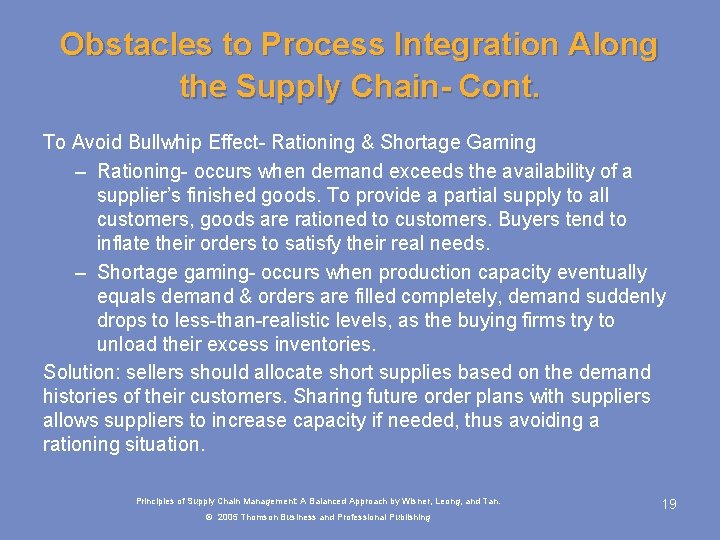 Obstacles to Process Integration Along the Supply Chain- Cont.

To Avoid Bullwhip Effect- Rationing & Shortage Gaming

– Rationing- occurs when demand exceeds the availability of a supplier's finished goods. To provide a partial supply to all customers, goods are rationed to customers. Buyers tend to inflate their orders to satisfy their real needs.

– Shortage gaming- occurs when production capacity eventually equals demand & orders are filled completely, demand suddenly drops to less-than-realistic levels, as the buying firms try to unload their excess inventories.

Solution: sellers should allocate short supplies based on the demand histories of their customers. Sharing future order plans with suppliers allows suppliers to increase capacity if needed, thus avoiding a rationing situation.

Principles of Supply Chain Management: A Balanced Approach by Wisner, Leong, and Tan.

© 2005 Thomson Business and Professional Publishing

19